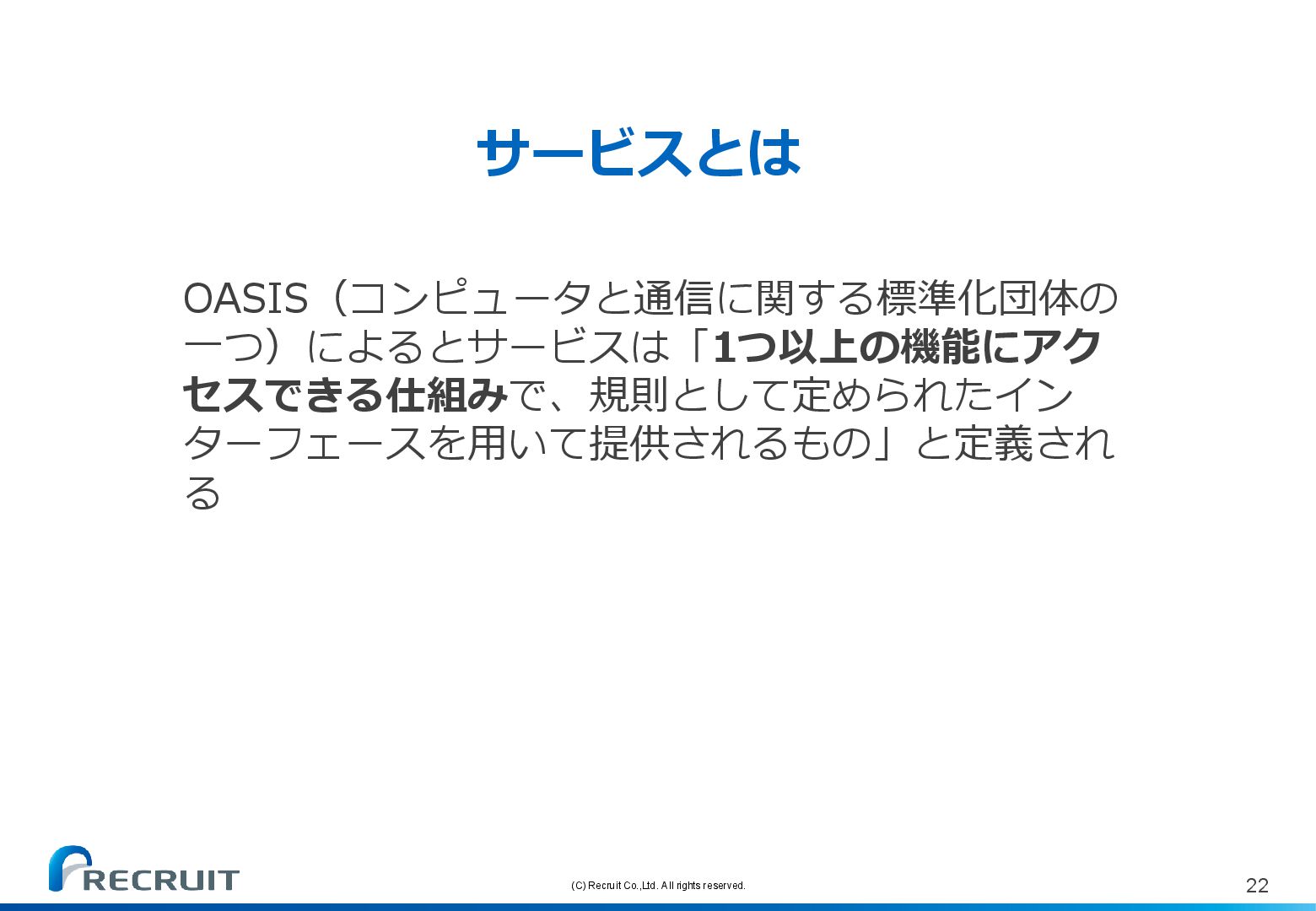 サービスとは

OASIS（コンピュータと通信に関する標準化団体の一つ）によるとサービスは「1つ以上の機能にアクセスできる仕組みで、規則として定められたインターフェースを用いて提供されるもの」と定義される

RECRUIT

(C) Recruit Co.,Ltd. All rights reserved.

22